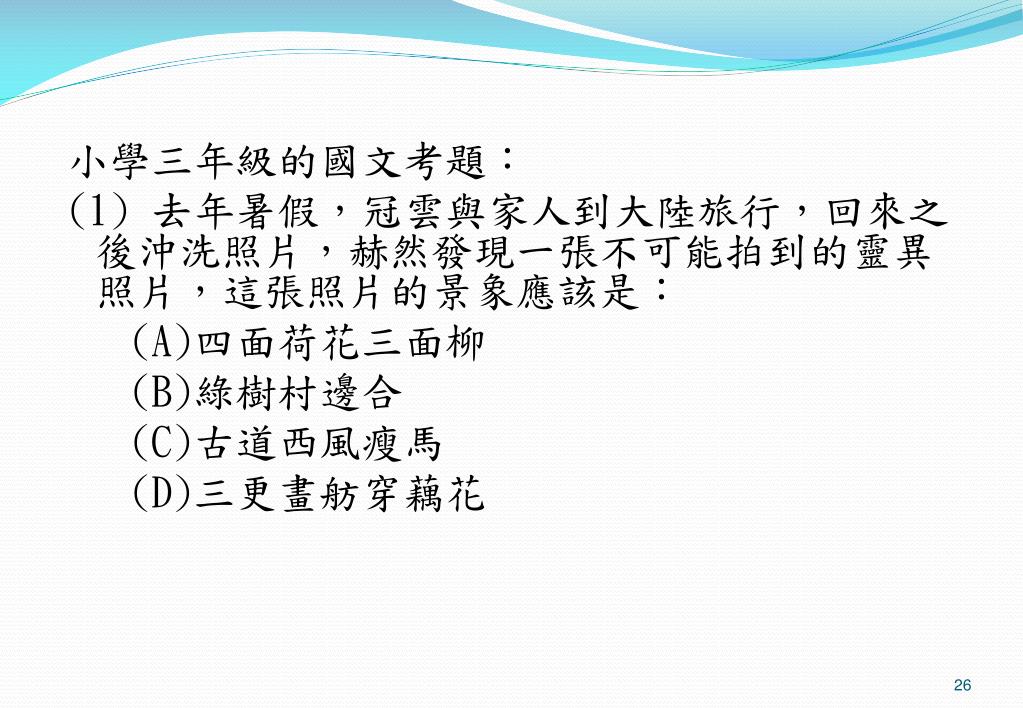 小學三年級的國文考題：

(1) 去年暑假，冠雲與家人到大陸旅行，回來之後沖洗照片，赫然發現一張不可能拍到的靈異照片，這張照片的景象應該是：

(A)四面荷花三面柳

(B)綠樹村邊合

(C)古道西風瘦馬

(D)三更畫舫穿藕花

26